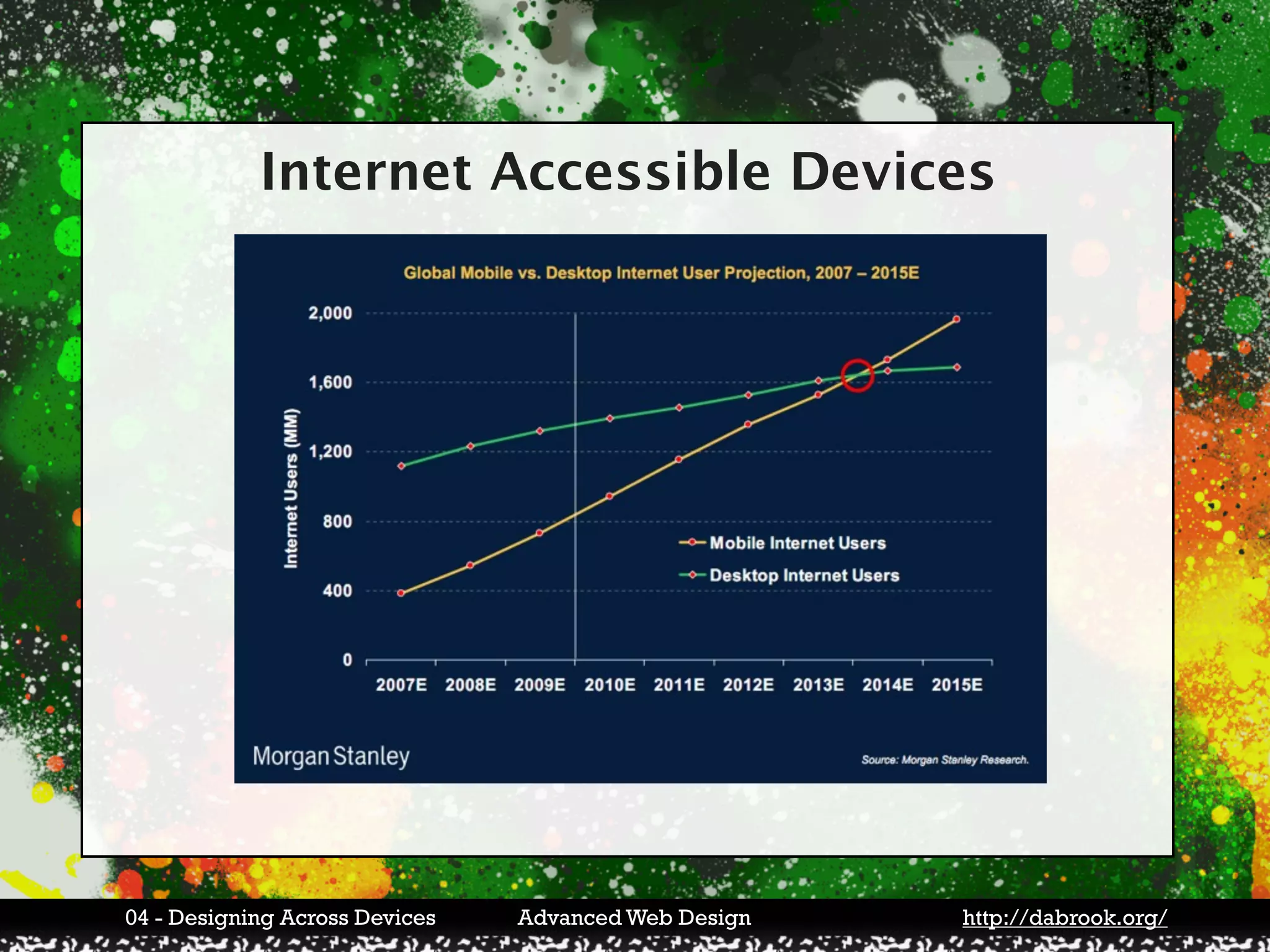 Internet Accessible Devices

Global Mobile vs. Desktop Internet User Projection, 2007 – 2015E

Internet Users (MM)

2,000
1,600
1,200
800
400
0

2007E 2008E 2009E 2010E 2011E 2012E 2013E 2014E 2015E

Mobile Internet Users
Desktop Internet Users

Morgan Stanley

Source: Morgan Stanley Research.

04 - Designing Across Devices Advanced Web Design http://dabrook.org/